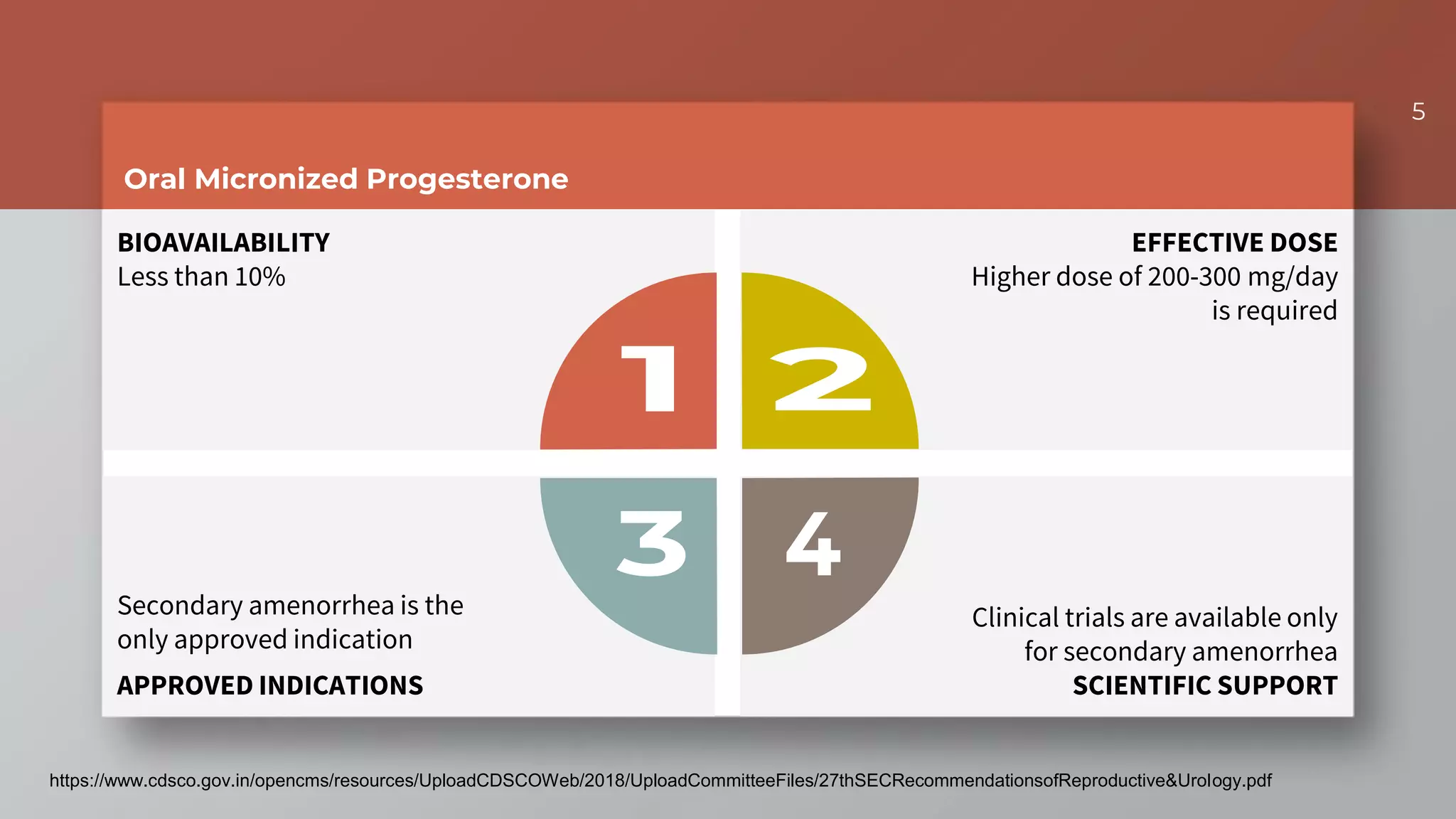 5

Oral Micronized Progesterone

BIOAVAILABILITY
Less than 10%

EFFECTIVE DOSE
Higher dose of 200-300 mg/day is required

1

2

3

4

Secondary amenorrhea is the only approved indication
APPROVED INDICATIONS

Clinical trials are available only for secondary amenorrhea
SCIENTIFIC SUPPORT

https://www.cdsco.gov.in/opencms/resources/UploadCDSCOWeb/2018/UploadCommitteeFiles/27thSECRecommendationsofReproductive&Urology.pdf